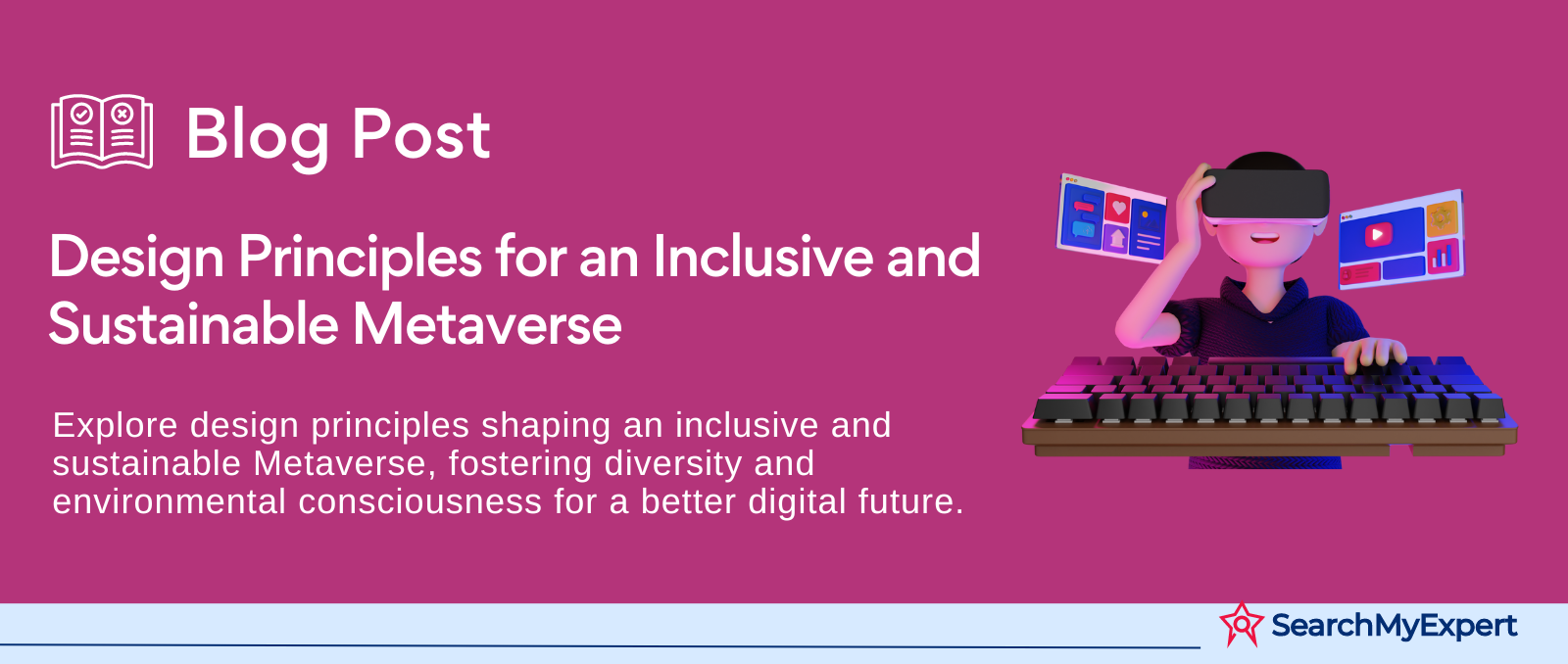 Blog Post

Design Principles for an Inclusive and Sustainable Metaverse

Explore design principles shaping an inclusive and sustainable Metaverse, fostering diversity and environmental consciousness for a better digital future.

SearchMyExpert